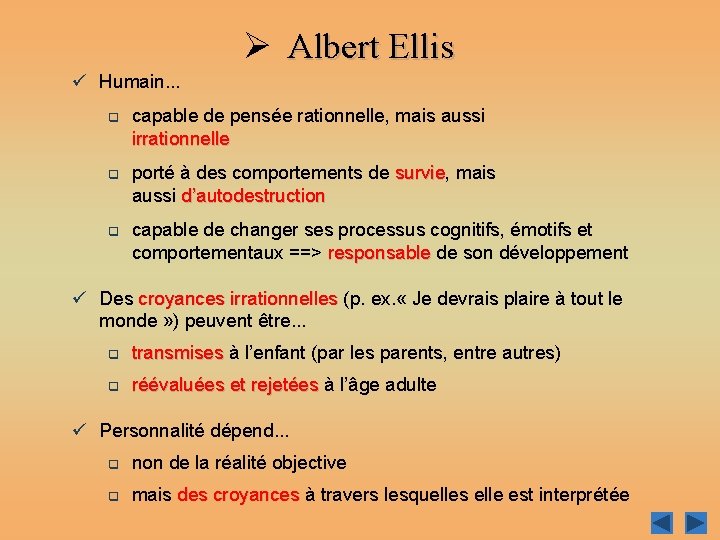 ➢ Albert Ellis

✓ Humain...

❑ capable de pensée rationnelle, mais aussi irrationnelle

❑ porté à des comportements de survie, mais aussi d'autodestruction

❑ capable de changer ses processus cognitifs, émotifs et comportementaux ==> responsable de son développement

✓ Des croyances irrationnelles (p. ex.« Je devrais plaire à tout le monde ») peuvent être...

❑ transmises à l'enfant (par les parents, entre autres)

❑ réévaluées et rejetées à l'âge adulte

✓ Personnalité dépend...

❑ non de la réalité objective

❑ mais des croyances à travers lesquelles elle est interprétée